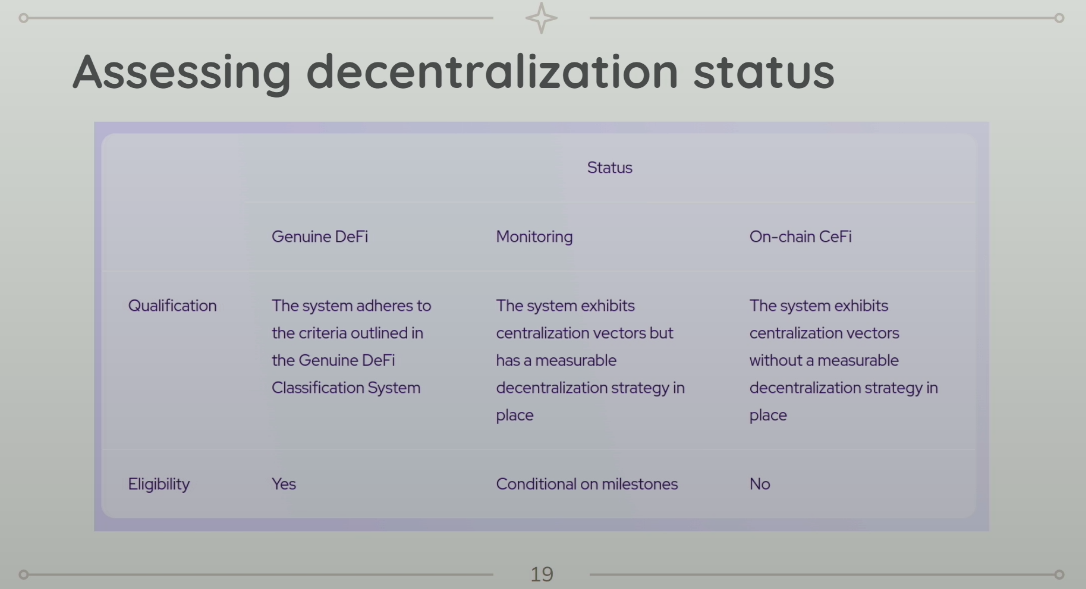 Assessing decentralization status

| | Status | | |
|---|---|---|---|
| | Genuine DeFi | Monitoring | On-chain CeFi |
| Qualification | The system adheres to the criteria outlined in the Genuine DeFi Classification System | The system exhibits centralization vectors but has a measurable decentralization strategy in place | The system exhibits centralization vectors without a measurable decentralization strategy in place |
| Eligibility | Yes | Conditional on milestones | No |

19